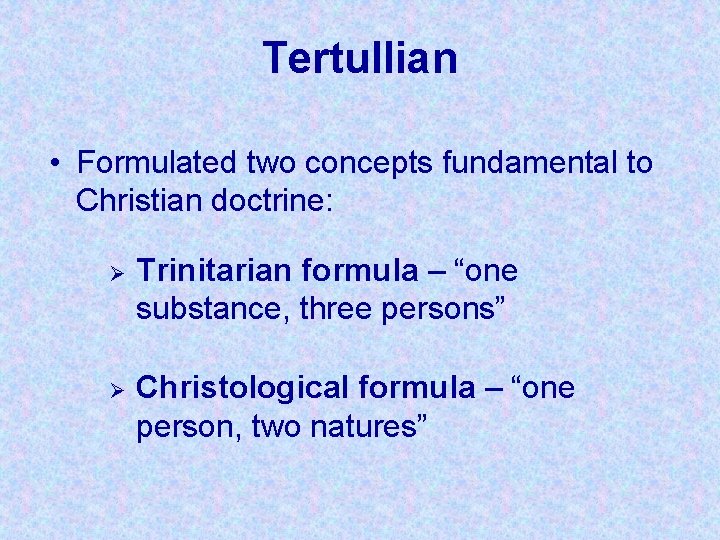 Tertullian

• Formulated two concepts fundamental to Christian doctrine:

➢ Trinitarian formula – “one substance, three persons”

➢ Christological formula – “one person, two natures”